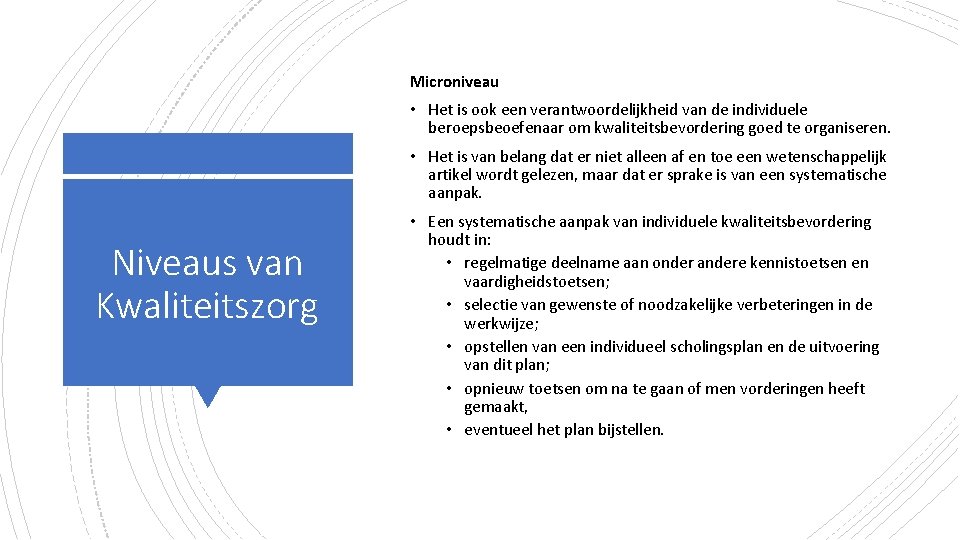 Niveaus van Kwaliteitszorg

Microniveau

• Het is ook een verantwoordelijkheid van de individuele beroepsbeoefenaar om kwaliteitsbevordering goed te organiseren.

• Het is van belang dat er niet alleen af en toe een wetenschappelijk artikel wordt gelezen, maar dat er sprake is van een systematische aanpak.

• Een systematische aanpak van individuele kwaliteitsbevordering houdt in:
  • regelmatige deelname aan onder andere kennistoetsen en vaardigheidstoetsen;
  • selectie van gewenste of noodzakelijke verbeteringen in de werkwijze;
  • opstellen van een individueel scholingsplan en de uitvoering van dit plan;
  • opnieuw toetsen om na te gaan of men vorderingen heeft gemaakt,
  • eventueel het plan bijstellen.